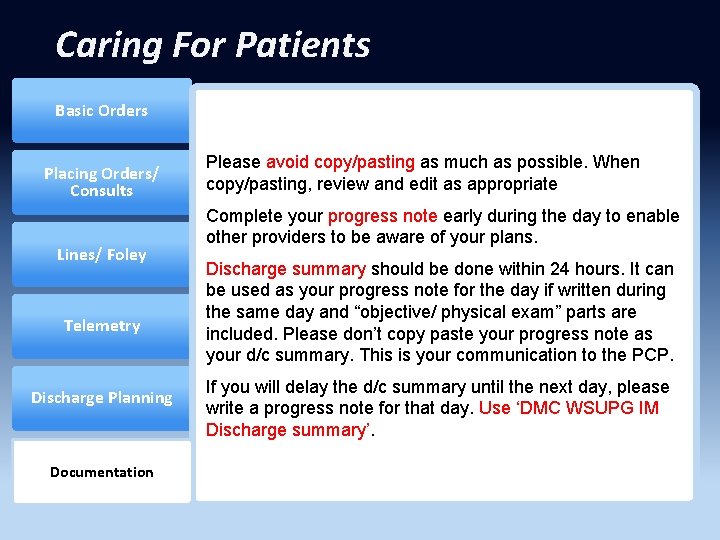 Caring For Patients

Basic Orders

Placing Orders/ Consults

Lines/ Foley

Telemetry

Discharge Planning

Documentation

Please avoid copy/pasting as much as possible. When copy/pasting, review and edit as appropriate

Complete your progress note early during the day to enable other providers to be aware of your plans.

Discharge summary should be done within 24 hours. It can be used as your progress note for the day if written during the same day and “objective/ physical exam” parts are included. Please don’t copy paste your progress note as your d/c summary. This is your communication to the PCP.

If you will delay the d/c summary until the next day, please write a progress note for that day. Use ‘DMC WSUPG IM Discharge summary’.